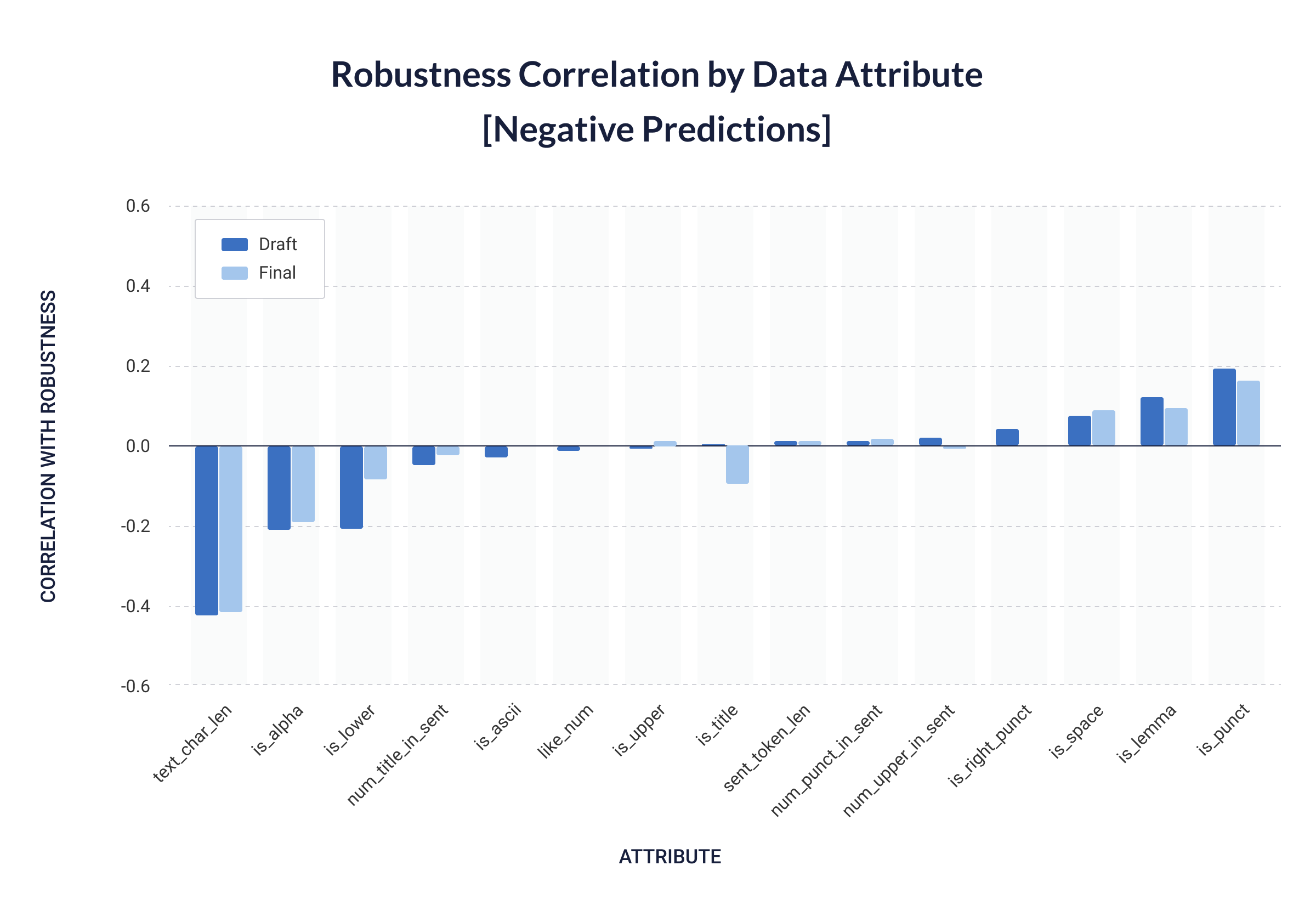 Robustness Correlation by Data Attribute
[Negative Predictions]

Draft
Final

CORRELATION WITH ROBUSTNESS

0.6
0.4
0.2
0.0
-0.2
-0.4
-0.6

text_char_len
is_alpha
is_lower
num_title_in_sent
is_ascii
like_num
is_upper
is_title
sent_token_len
num_punct_in_sent
num_upper_in_sent
is_right_punct
is_space
is_lemma
is_punct

ATTRIBUTE